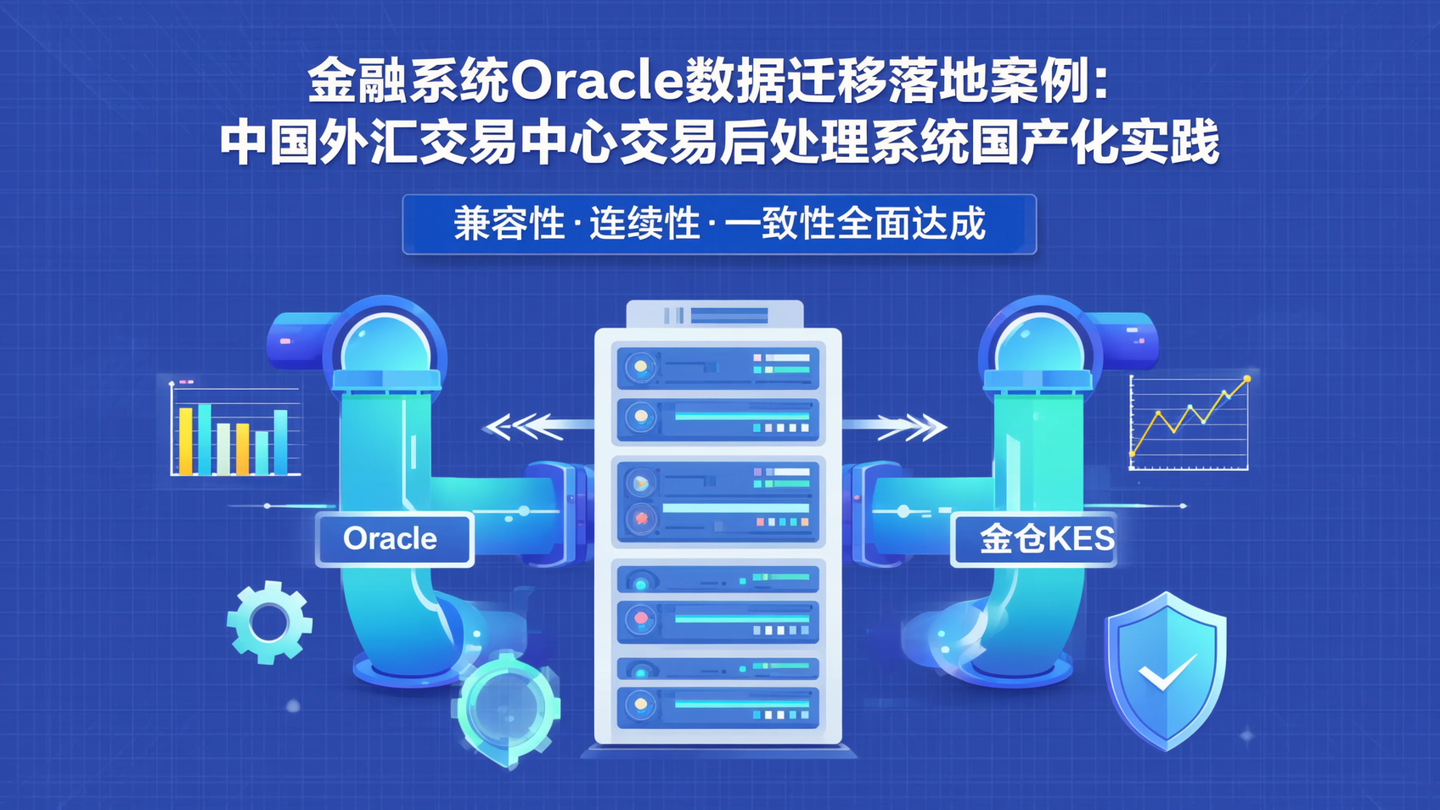 金融系统Oracle数据迁移落地案例:
中国外汇交易中心交易后处理系统国产化实践

兼容性·连续性·一致性全面达成

Oracle

金仓KES